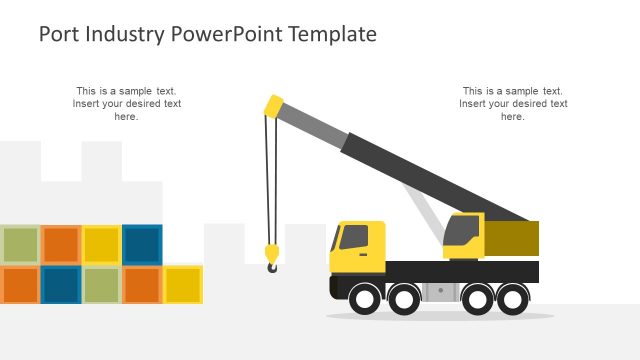 Port Industry PowerPoint Template

This is a sample text. Insert your desired text here.

This is a sample text. Insert your desired text here.